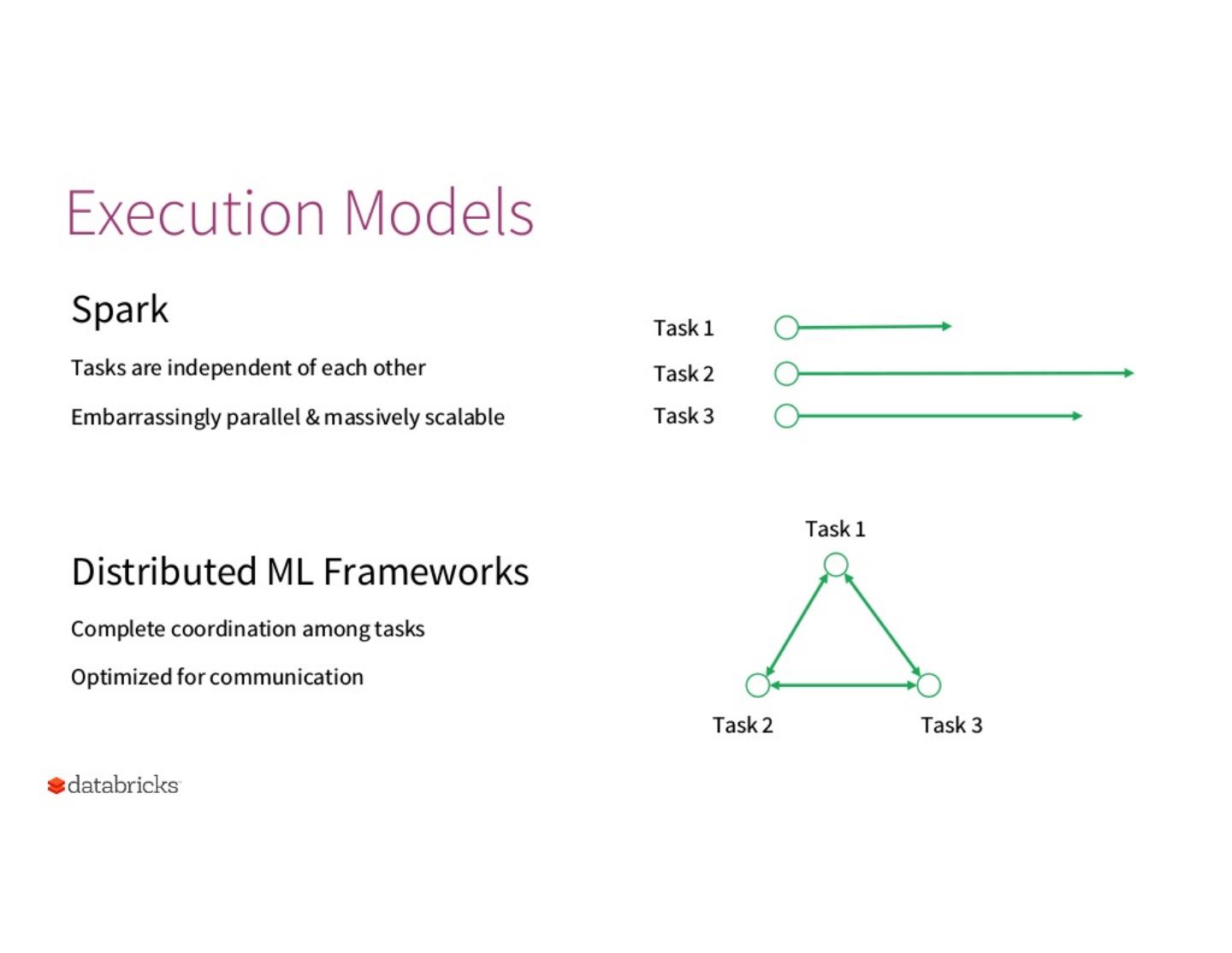 Execution Models

Spark

Tasks are independent of each other

Embarrassingly parallel & massively scalable

Task 1
Task 2
Task 3

Distributed ML Frameworks

Complete coordination among tasks

Optimized for communication

Task 1
Task 2
Task 3

databricks